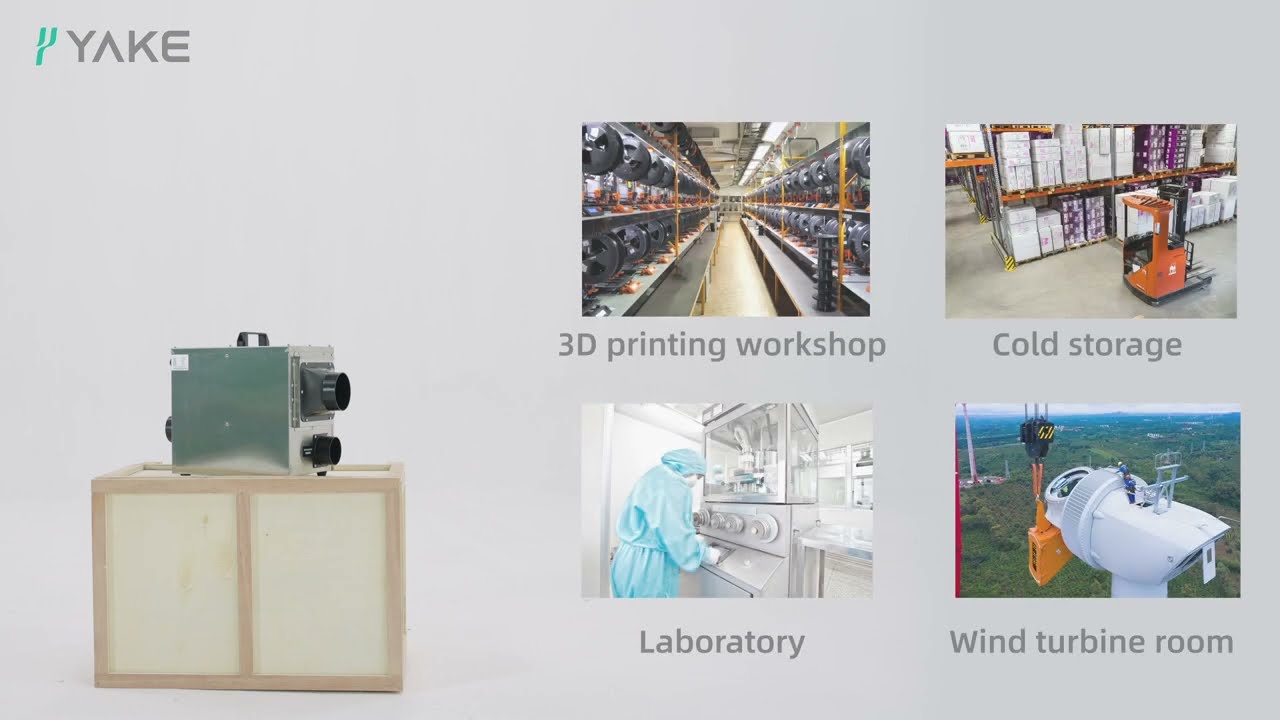 YAKE

3D printing workshop

Cold storage

Laboratory

Wind turbine room